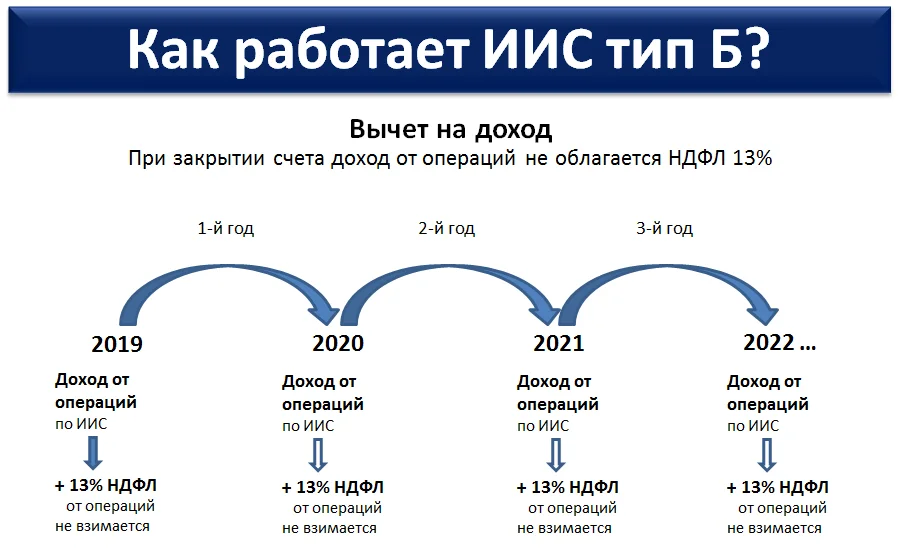 Как работает ИИС тип Б?

Вычет на доход
При закрытии счета доход от операций не облагается НДФЛ 13%

1-й год

2-й год

3-й год

2019
Доход от операций по ИИС
+ 13% НДФЛ от операций не взимается

2020
Доход от операций по ИИС
+ 13% НДФЛ от операций не взимается

2021
Доход от операций по ИИС
+ 13% НДФЛ от операций не взимается

2022 ...
Доход от операций по ИИС
+ 13% НДФЛ от операций не взимается